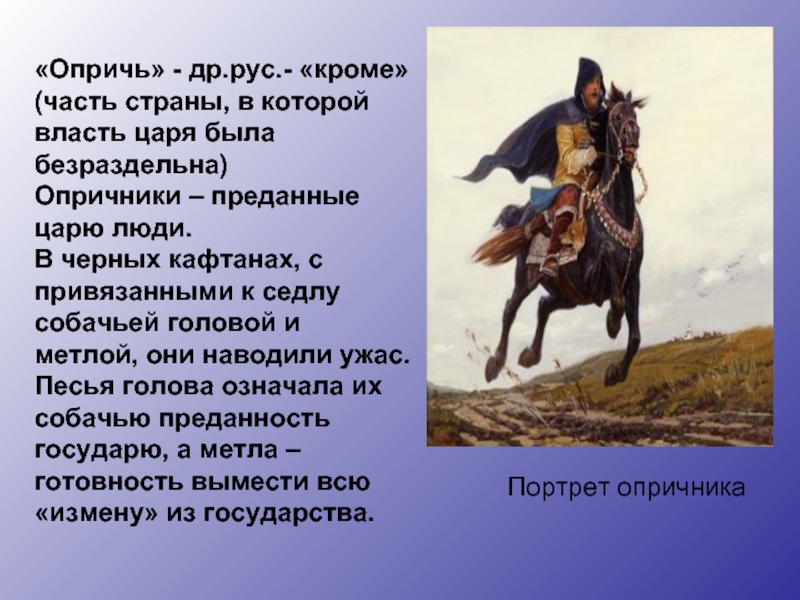 «Опричь» - др.рус.- «кроме» (часть страны, в которой власть царя была безраздельна)
Опричники – преданные царю люди.
В черных кафтанах, с привязанными к седлу собачьей головой и метлой, они наводили ужас. Песья голова означала их собачью преданность государю, а метла – готовность вымести всю «измену» из государства.

Портрет опричника